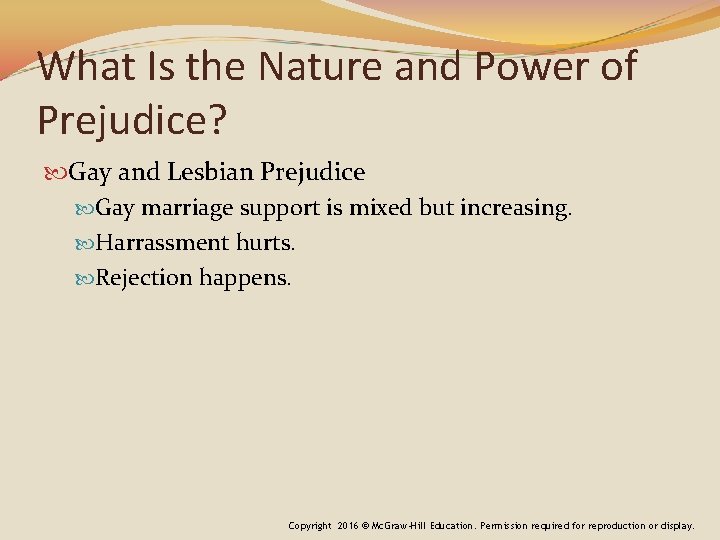 What Is the Nature and Power of Prejudice?

Gay and Lesbian Prejudice

Gay marriage support is mixed but increasing.

Harrassment hurts.

Rejection happens.

Copyright 2016 © McGraw-Hill Education. Permission required for reproduction or display.